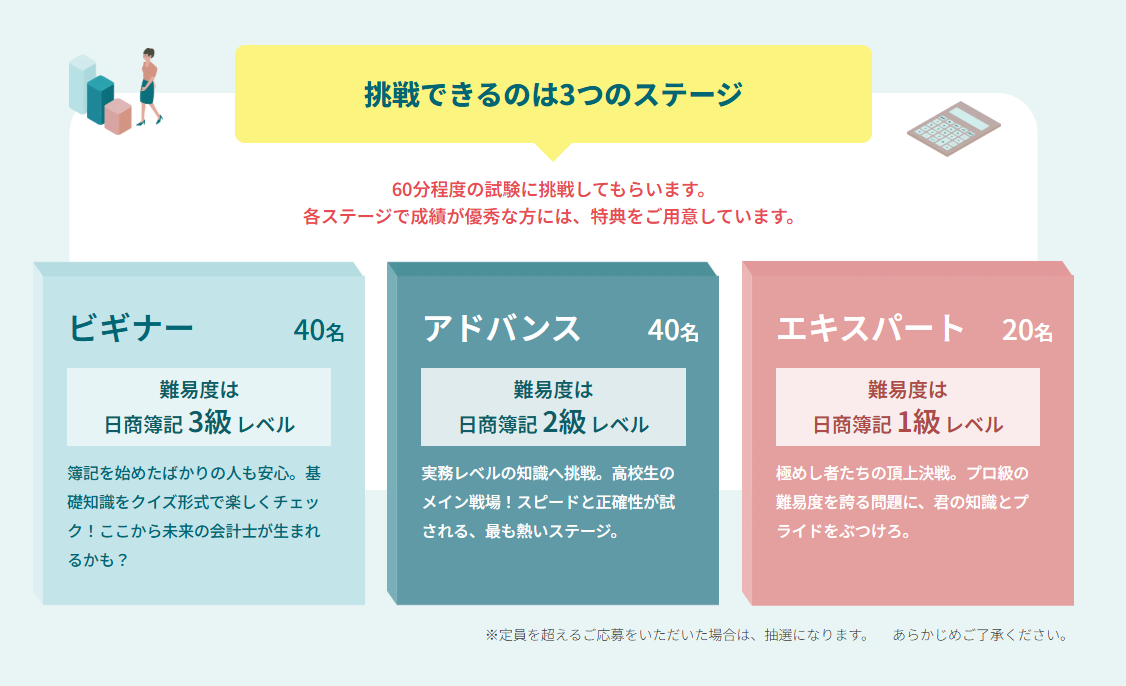 挑戦できるのは3つのステージ

60分程度の試験に挑戦してもらいます。
各ステージで成績が優秀な方には、特典をご用意しています。

ビギナー 40名

難易度は
日商簿記 3級 レベル

簿記を始めたばかりの人も安心。基礎知識をクイズ形式で楽しくチェック！ここから未来の会計士が生まれるかも？

アドバンス 40名

難易度は
日商簿記 2級 レベル

実務レベルの知識へ挑戦。高校生のメイン戦場！スピードと正確性が試される、最も熱いステージ。

エキスパート 20名

難易度は
日商簿記 1級 レベル

極めし者たちの頂上決戦。プロ級の難易度を誇る問題に、君の知識とプライドをぶつけろ。

※定員を超えるご応募をいただいた場合は、抽選になります。 あらかじめご了承ください。